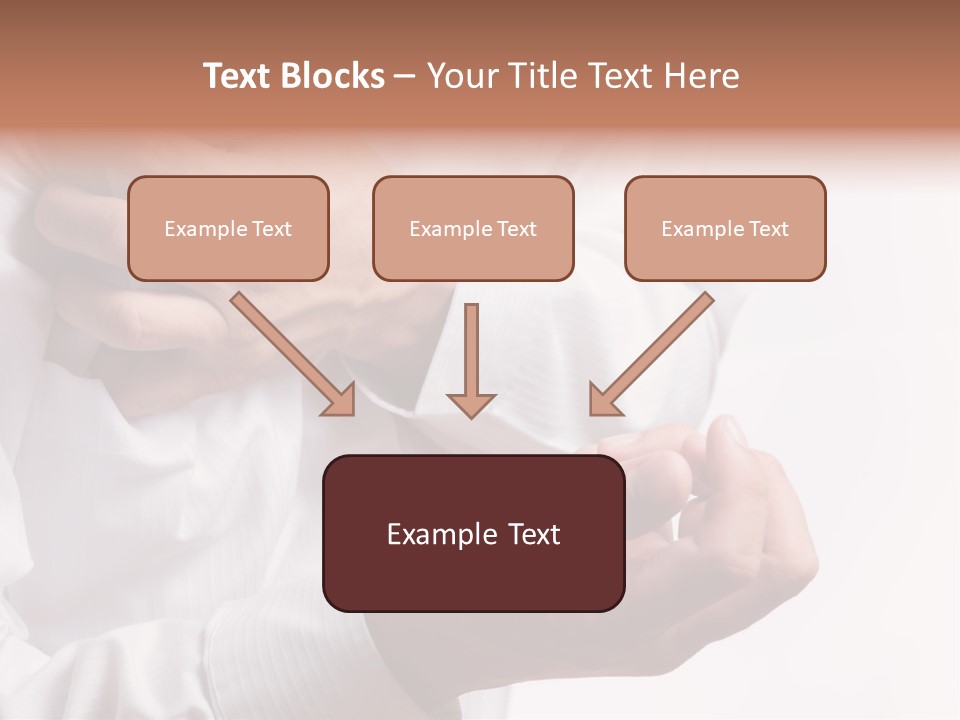 Text Blocks – Your Title Text Here

Example Text

Example Text

Example Text

Example Text